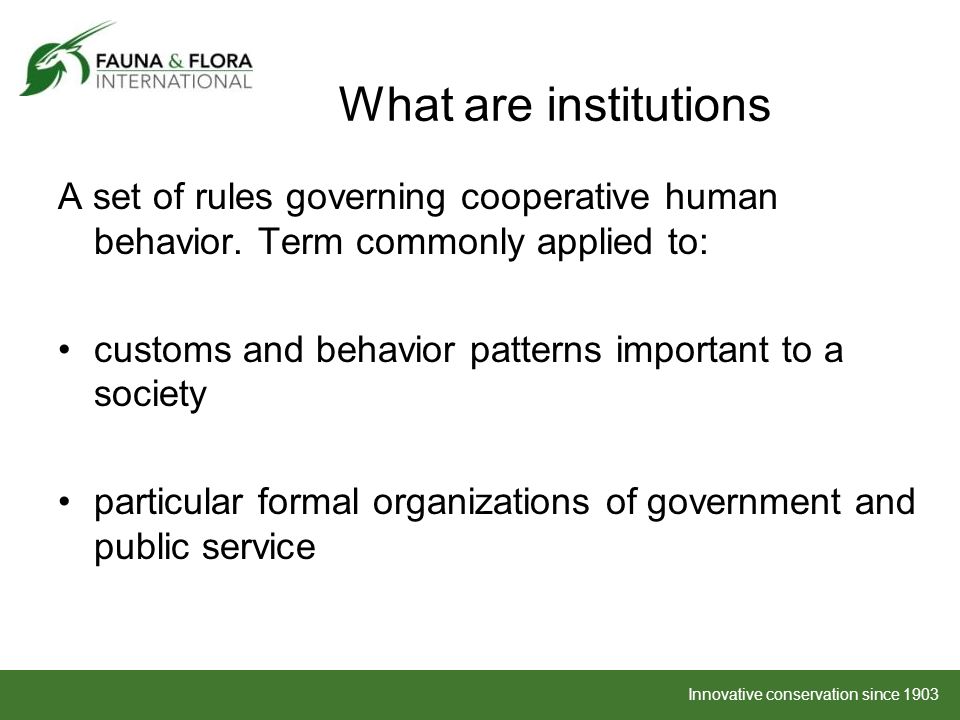 FAUNA & FLORA INTERNATIONAL

What are institutions

A set of rules governing cooperative human behavior. Term commonly applied to:

• customs and behavior patterns important to a society

• particular formal organizations of government and public service

Innovative conservation since 1903